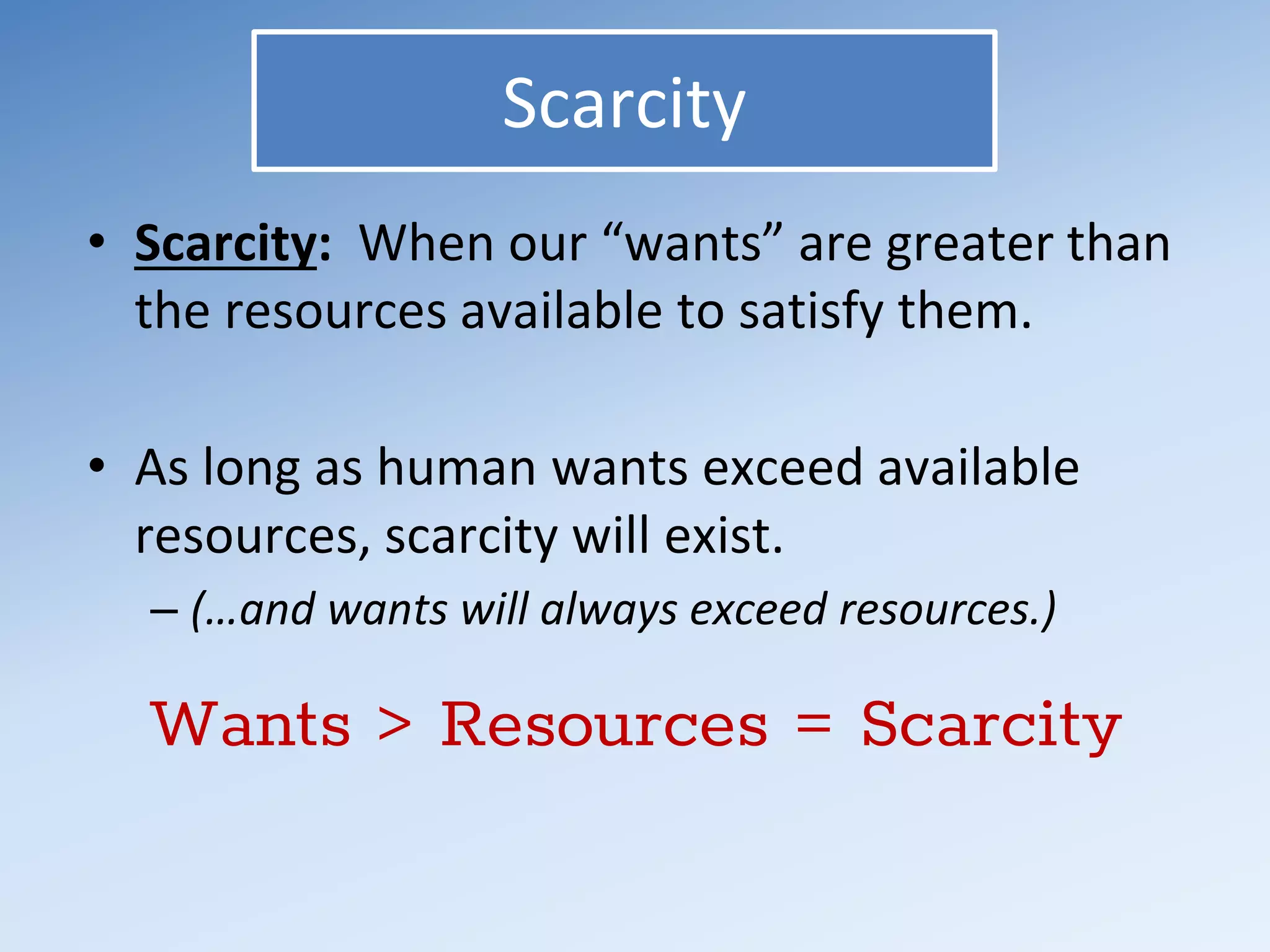 Scarcity

• Scarcity: When our “wants” are greater than the resources available to satisfy them.

• As long as human wants exceed available resources, scarcity will exist.
– (…and wants will always exceed resources.)

Wants > Resources = Scarcity